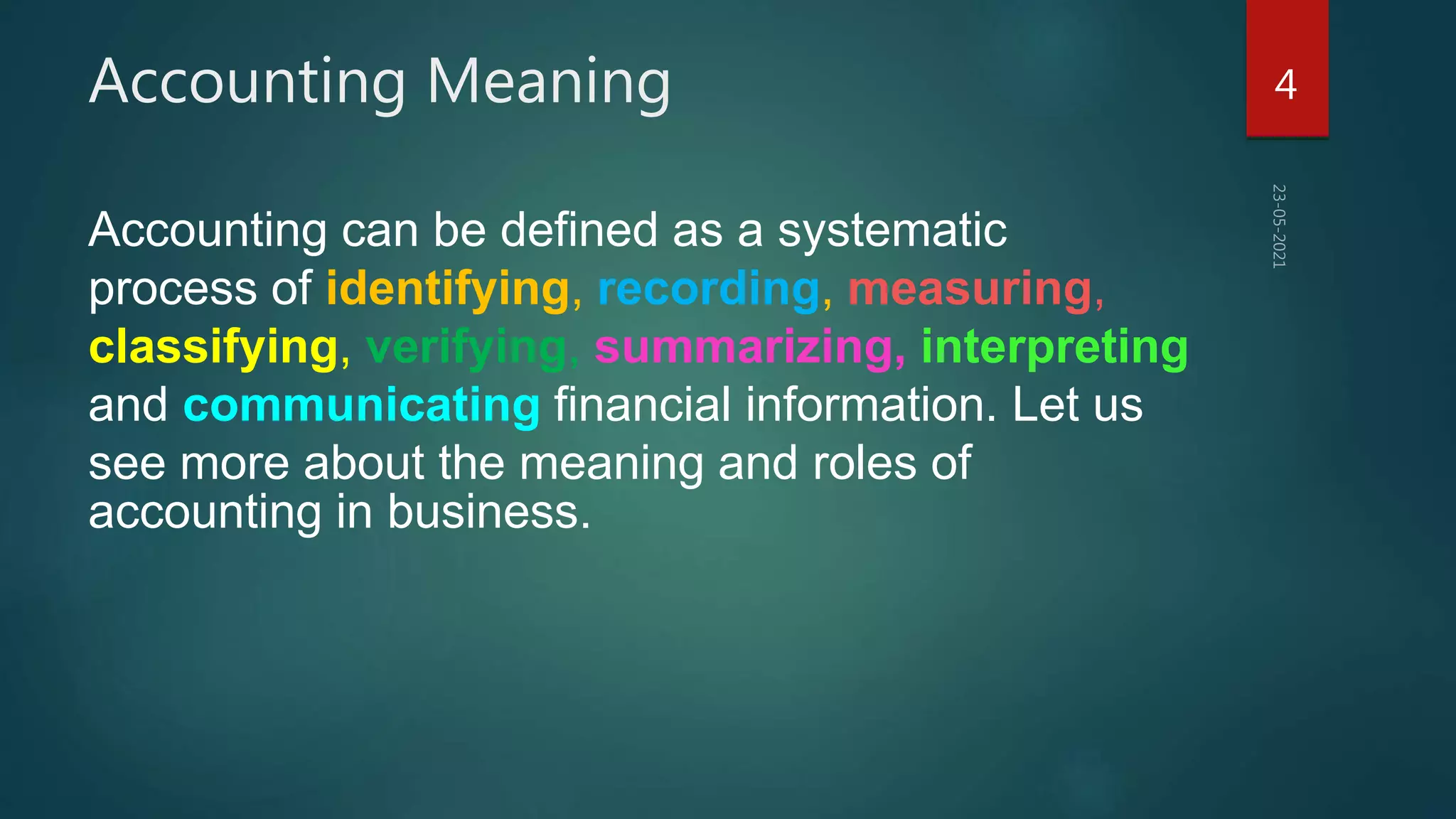 Accounting Meaning

4

23-05-2021

Accounting can be defined as a systematic process of identifying, recording, measuring, classifying, verifying, summarizing, interpreting and communicating financial information. Let us see more about the meaning and roles of accounting in business.